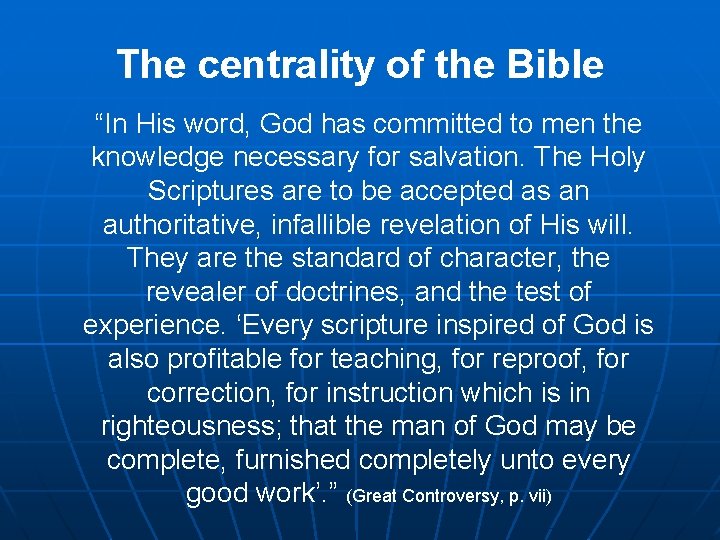 The centrality of the Bible

“In His word, God has committed to men the knowledge necessary for salvation. The Holy Scriptures are to be accepted as an authoritative, infallible revelation of His will. They are the standard of character, the revealer of doctrines, and the test of experience. ‘Every scripture inspired of God is also profitable for teaching, for reproof, for correction, for instruction which is in righteousness; that the man of God may be complete, furnished completely unto every good work’.” (Great Controversy, p. vii)